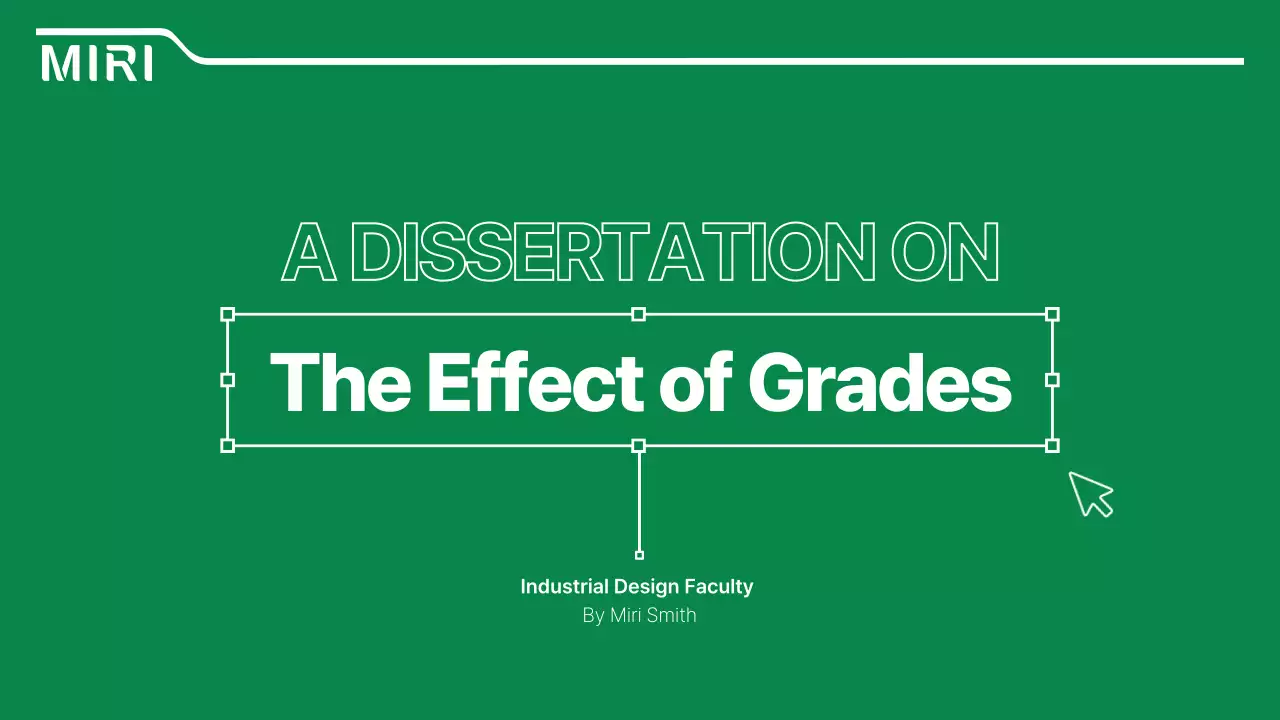 MIRI

A DISSERTATION ON

The Effect of Grades

Industrial Design Faculty
By Miri Smith